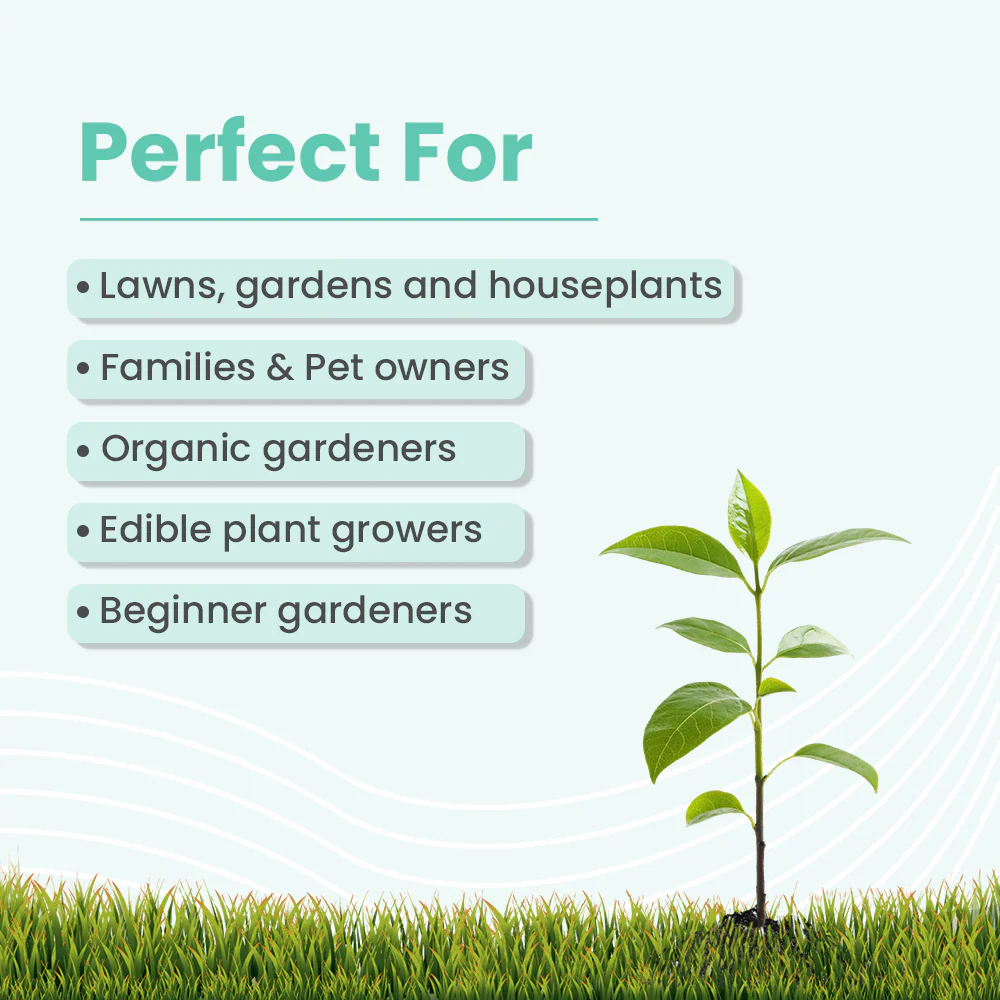 Perfect For

• Lawns, gardens and houseplants

• Families & Pet owners

• Organic gardeners

• Edible plant growers

• Beginner gardeners